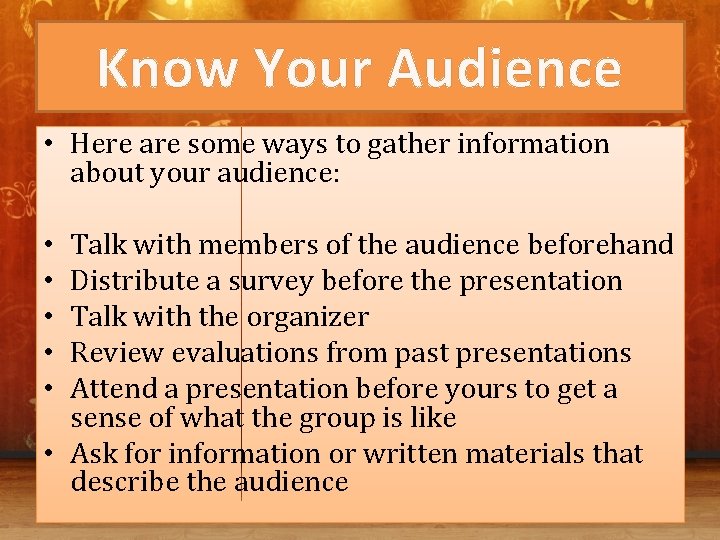 Know Your Audience

• Here are some ways to gather information about your audience:

• Talk with members of the audience beforehand
• Distribute a survey before the presentation
• Talk with the organizer
• Review evaluations from past presentations
• Attend a presentation before yours to get a sense of what the group is like
• Ask for information or written materials that describe the audience